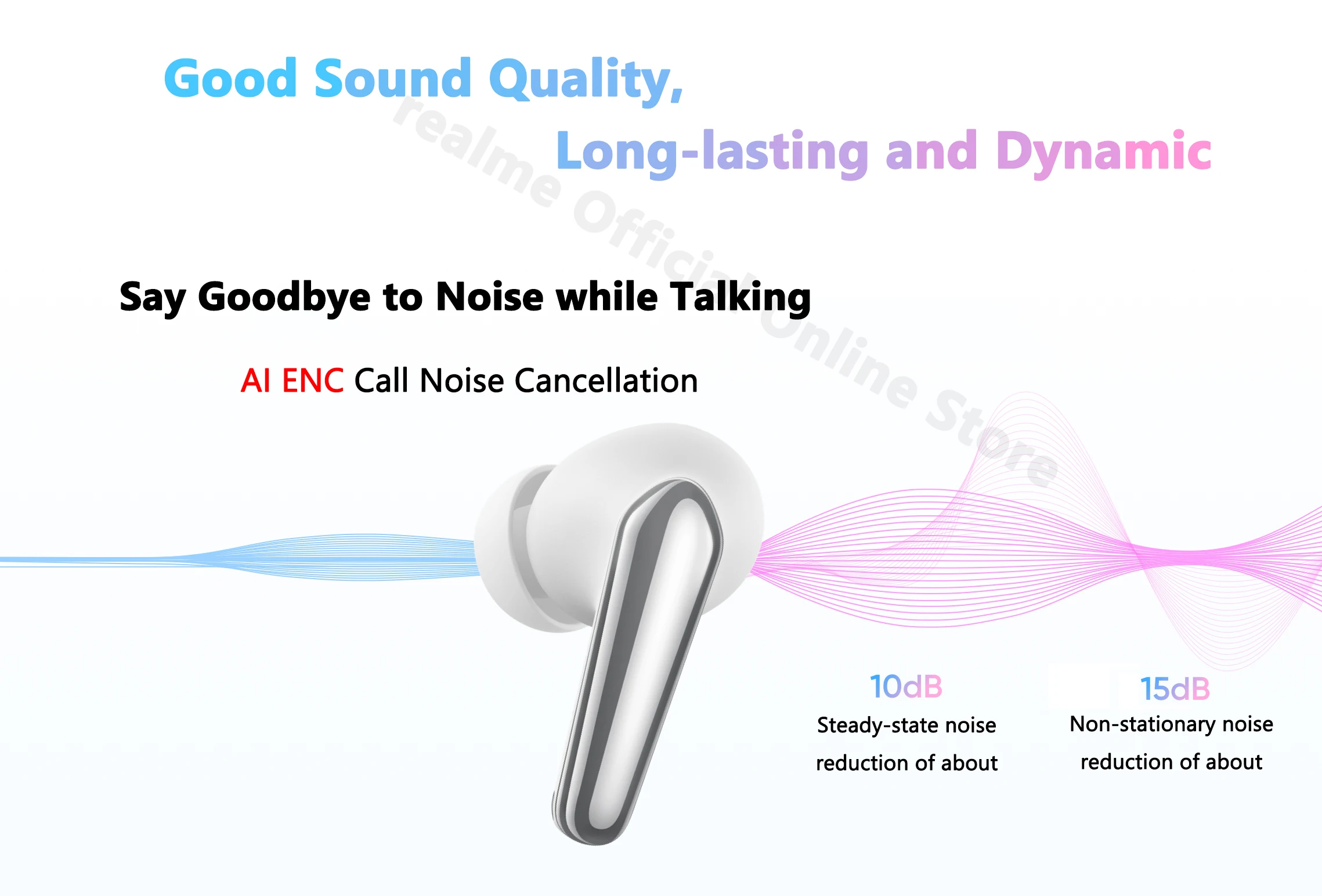 Good Sound Quality,

Long-lasting and Dynamic

realme Official Online Store

Say Goodbye to Noise while Talking

AI ENC Call Noise Cancellation

10dB
Steady-state noise reduction of about

15dB
Non-stationary noise reduction of about